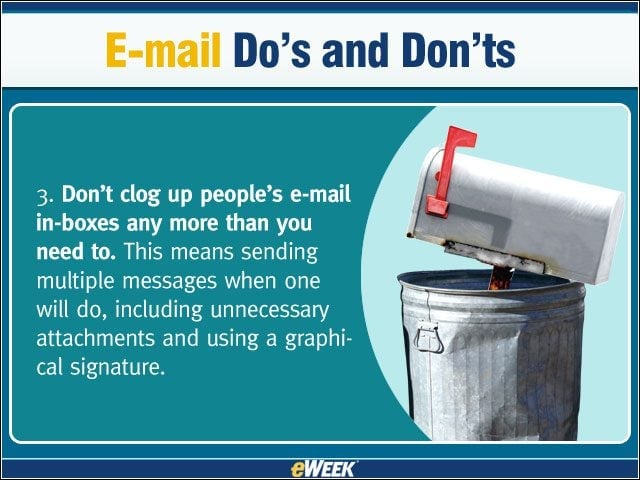 E-mail Do's and Don'ts

3. Don't clog up people's e-mail in-boxes any more than you need to. This means sending multiple messages when one will do, including unnecessary attachments and using a graphical signature.

eWEEK